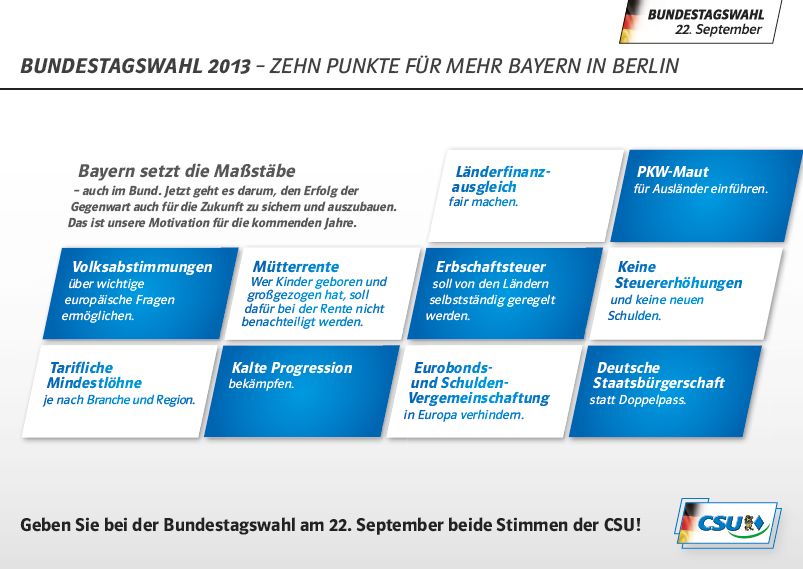 BUNDESTAGSWAHL
22. September

BUNDESTAGSWAHL 2013 – ZEHN PUNKTE FÜR MEHR BAYERN IN BERLIN

Bayern setzt die Maßstäbe
– auch im Bund. Jetzt geht es darum, den Erfolg der Gegenwart auch für die Zukunft zu sichern und auszubauen. Das ist unsere Motivation für die kommenden Jahre.

Länderfinanzausgleich
fair machen.

PKW-Maut
für Ausländer einführen.

Volksabstimmungen
über wichtige europäische Fragen ermöglichen.

Mütterrente
Wer Kinder geboren und großgezogen hat, soll dafür bei der Rente nicht benachteiligt werden.

Erbschaftsteuer
soll von den Ländern selbstständig geregelt werden.

Keine Steuererhöhungen
und keine neuen Schulden.

Tarifliche Mindestlöhne
je nach Branche und Region.

Kalte Progression
bekämpfen.

Eurobonds- und Schulden-Vergemeinschaftung
in Europa verhindern.

Deutsche Staatsbürgerschaft
statt Doppelpass.

Geben Sie bei der Bundestagswahl am 22. September beide Stimmen der CSU!

CSU